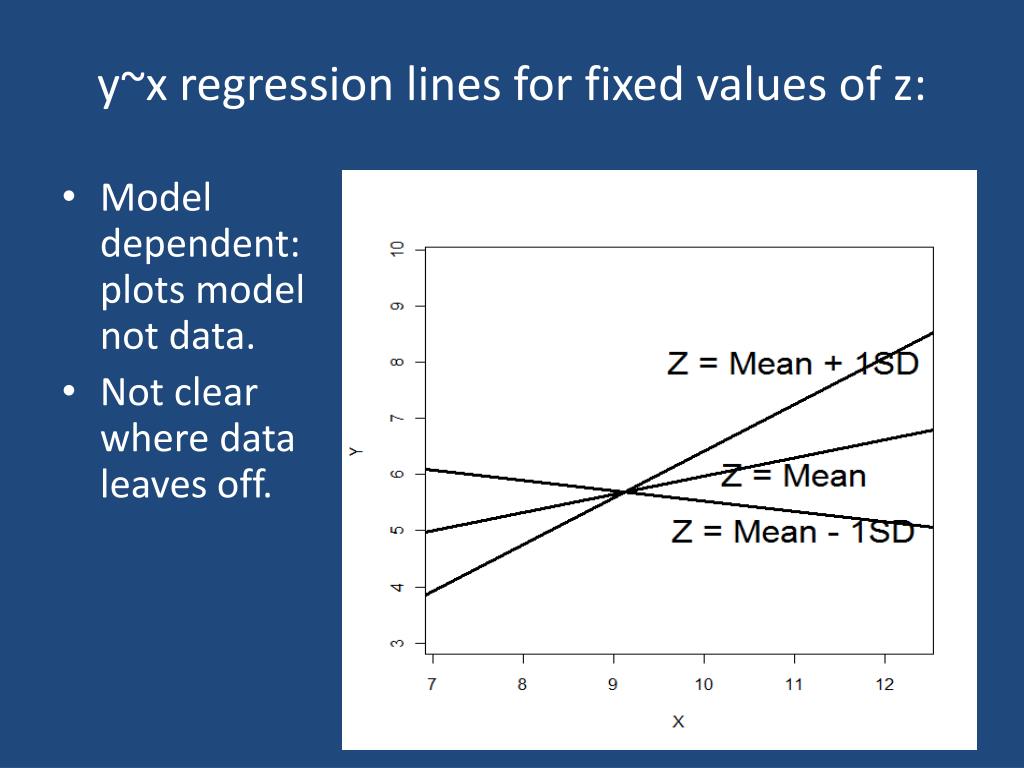 y~x regression lines for fixed values of z:

• Model dependent: plots model not data.
• Not clear where data leaves off.

10
9
8
7
6
5
4
3
Y

Z = Mean + 1SD
Z = Mean
Z = Mean - 1SD

7 8 9 10 11 12
X